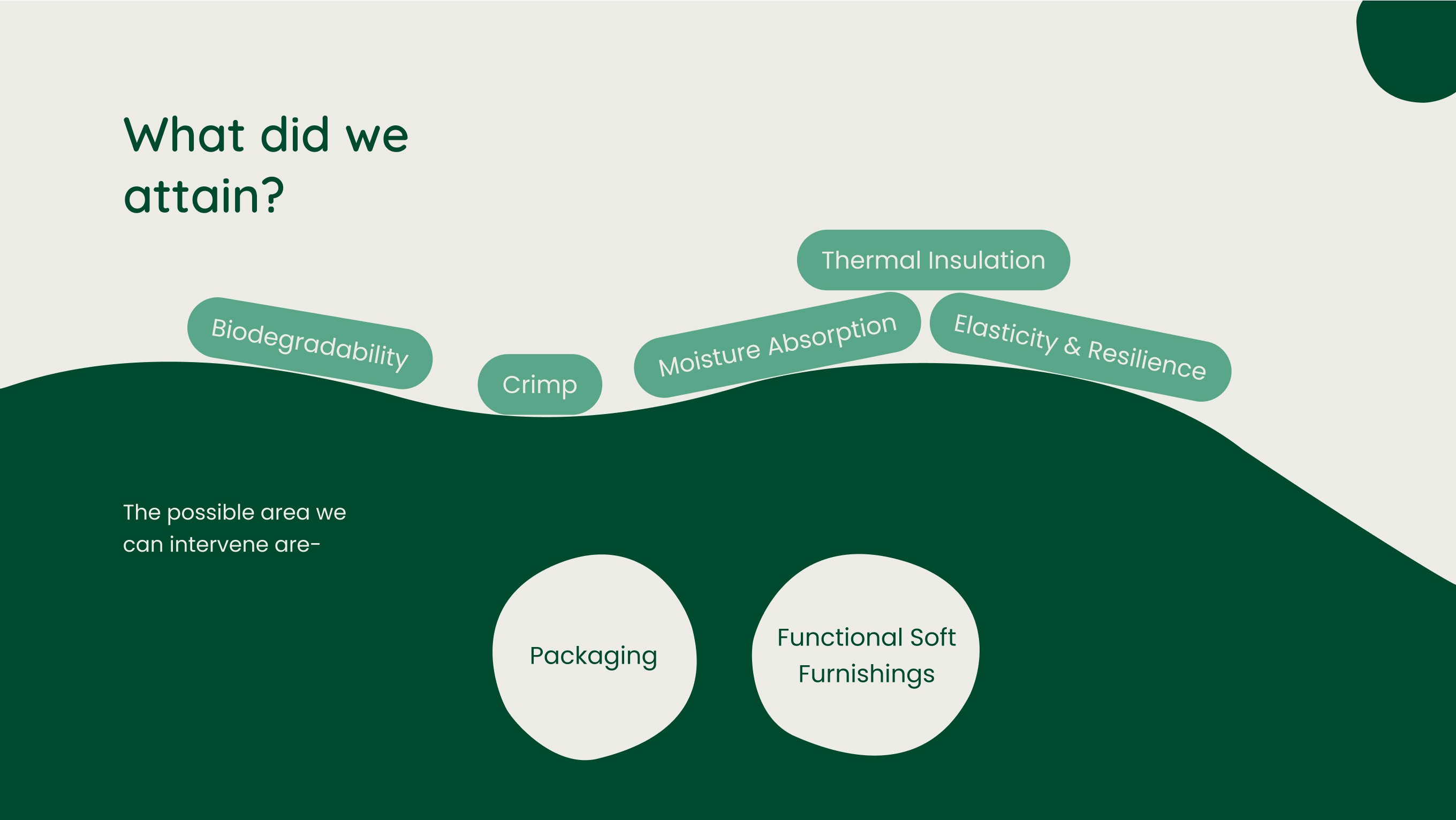 What did we attain?

Thermal Insulation

Biodegradability

Crimp

Moisture Absorption

Elasticity & Resilience

The possible area we can intervene are-

Packaging

Functional Soft Furnishings